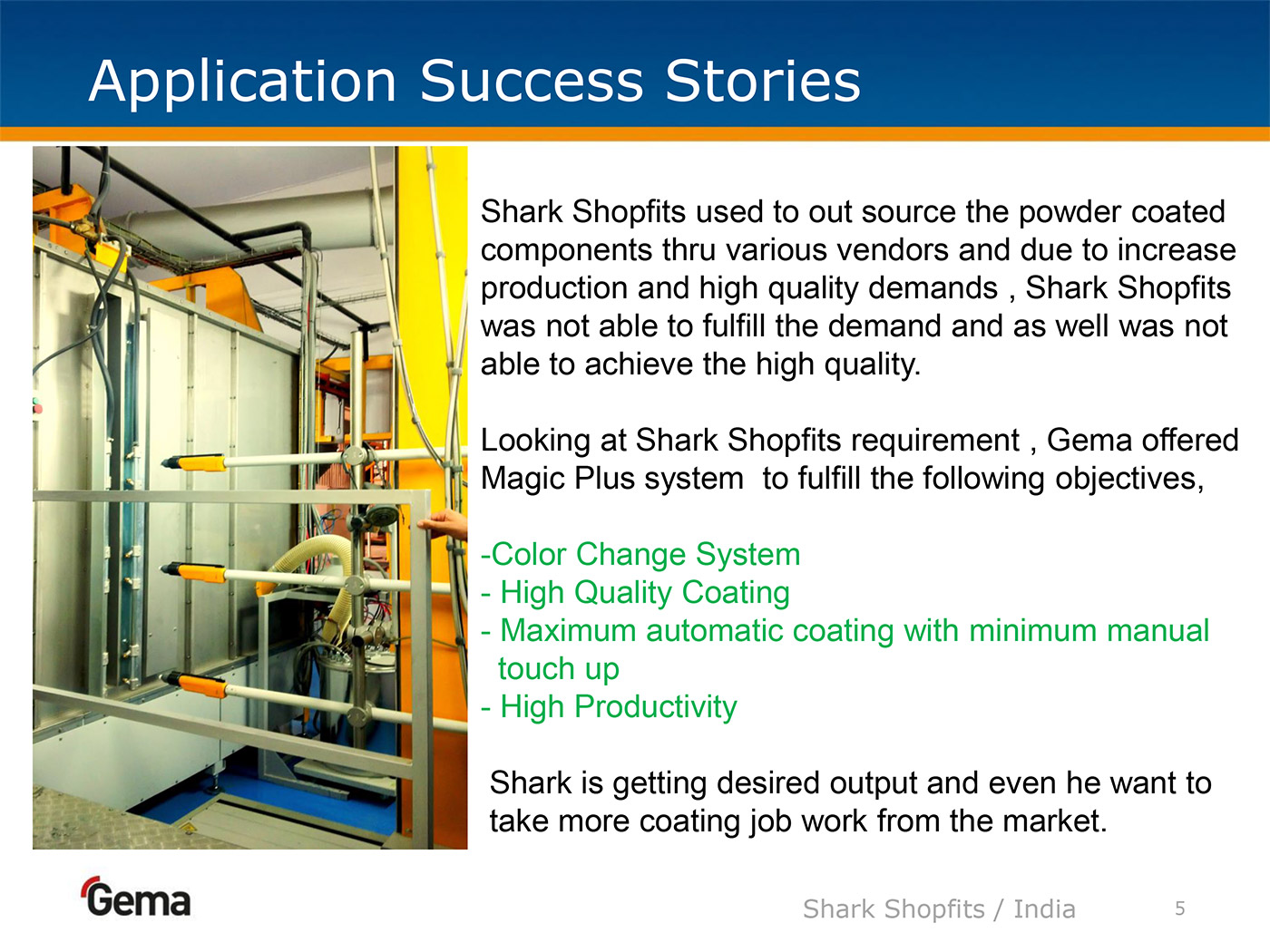 Application Success Stories

Shark Shopfits used to out source the powder coated components thru various vendors and due to increase production and high quality demands , Shark Shopfits was not able to fulfill the demand and as well was not able to achieve the high quality.

Looking at Shark Shopfits requirement , Gema offered Magic Plus system  to fulfill the following objectives,

-Color Change System
- High Quality Coating
- Maximum automatic coating with minimum manual touch up
- High Productivity

Shark is getting desired output and even he want to take more coating job work from the market.

Gema

Shark Shopfits / India

5